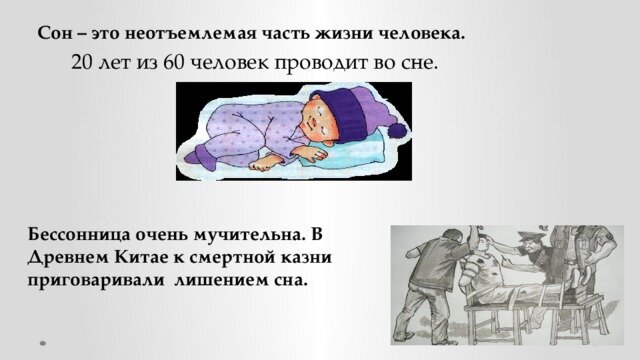 Сон – это неотъемлемая часть жизни человека.

20 лет из 60 человек проводит во сне.

Бессонница очень мучительна. В Древнем Китае к смертной казни приговаривали лишением сна.